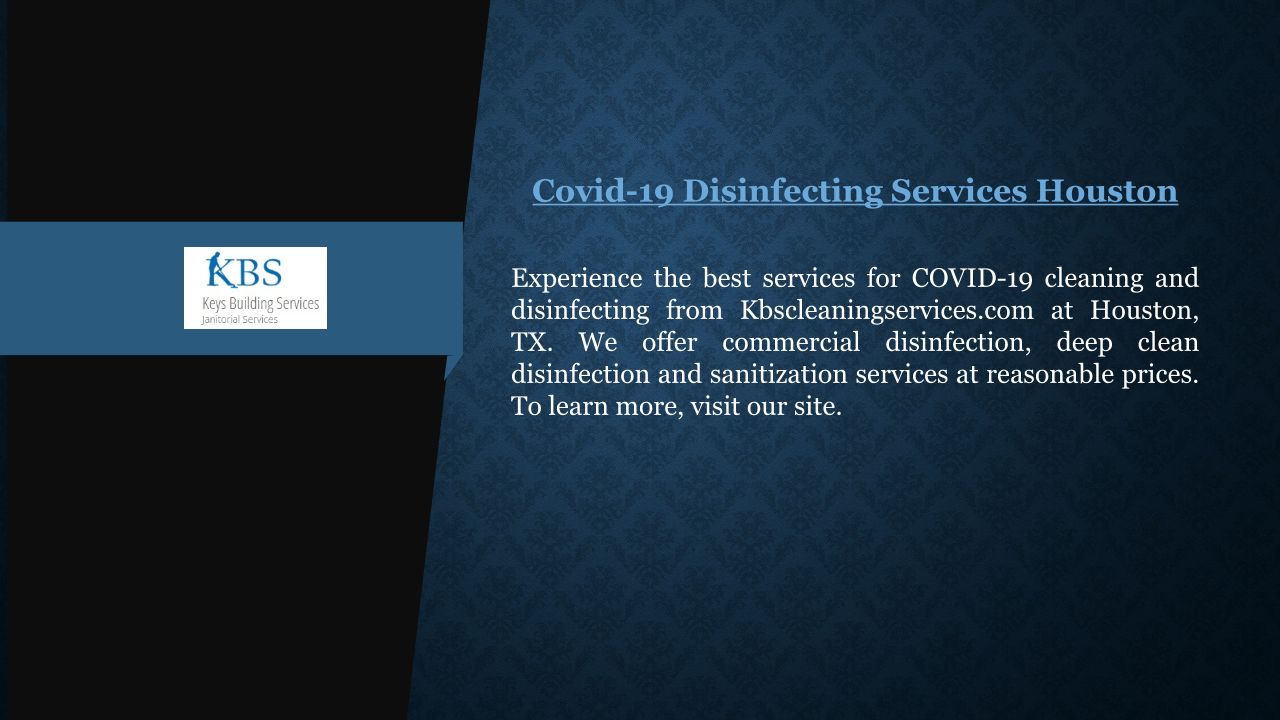 KBS
Keys Building Services
Janitorial Services

Covid-19 Disinfecting Services Houston

Experience the best services for COVID-19 cleaning and disinfecting from Kbscleaningservices.com at Houston, TX. We offer commercial disinfection, deep clean disinfection and sanitization services at reasonable prices. To learn more, visit our site.